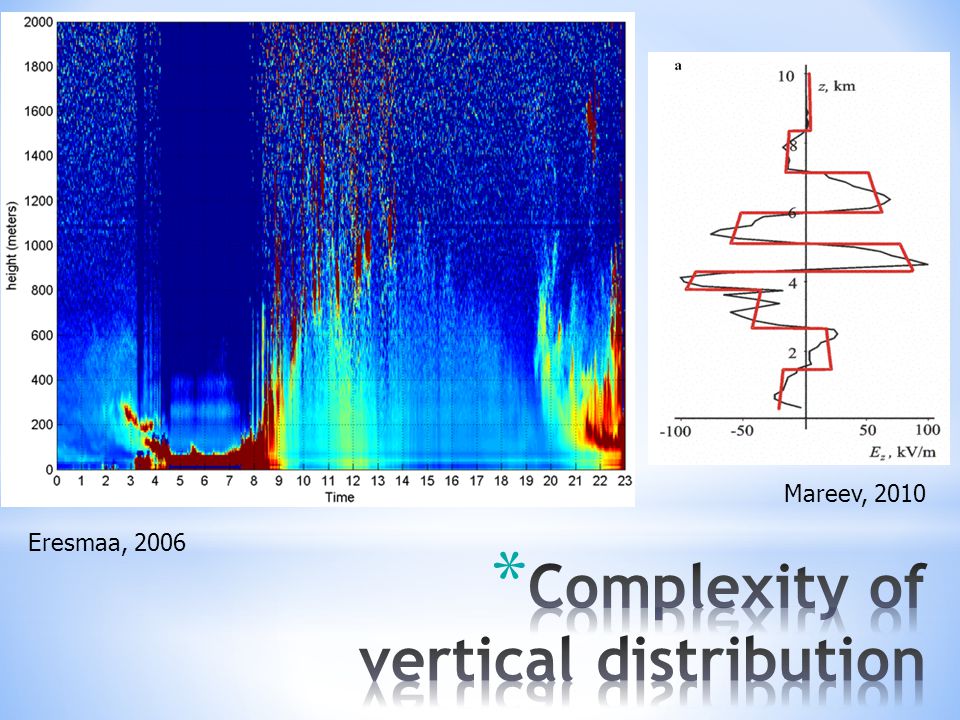 2000
1800
1600
1400
1200
1000
800
600
400
200
0
height (meters)
0 1 2 3 4 5 6 7 8 9 10 11 12 13 14 15 16 17 18 19 20 21 22 23
Time

a
10 $z$, km
8
6
4
2
-100 -50 50 100
$E_z$, kV/m

Mareev, 2010

Eresmaa, 2006

*Complexity of vertical distribution